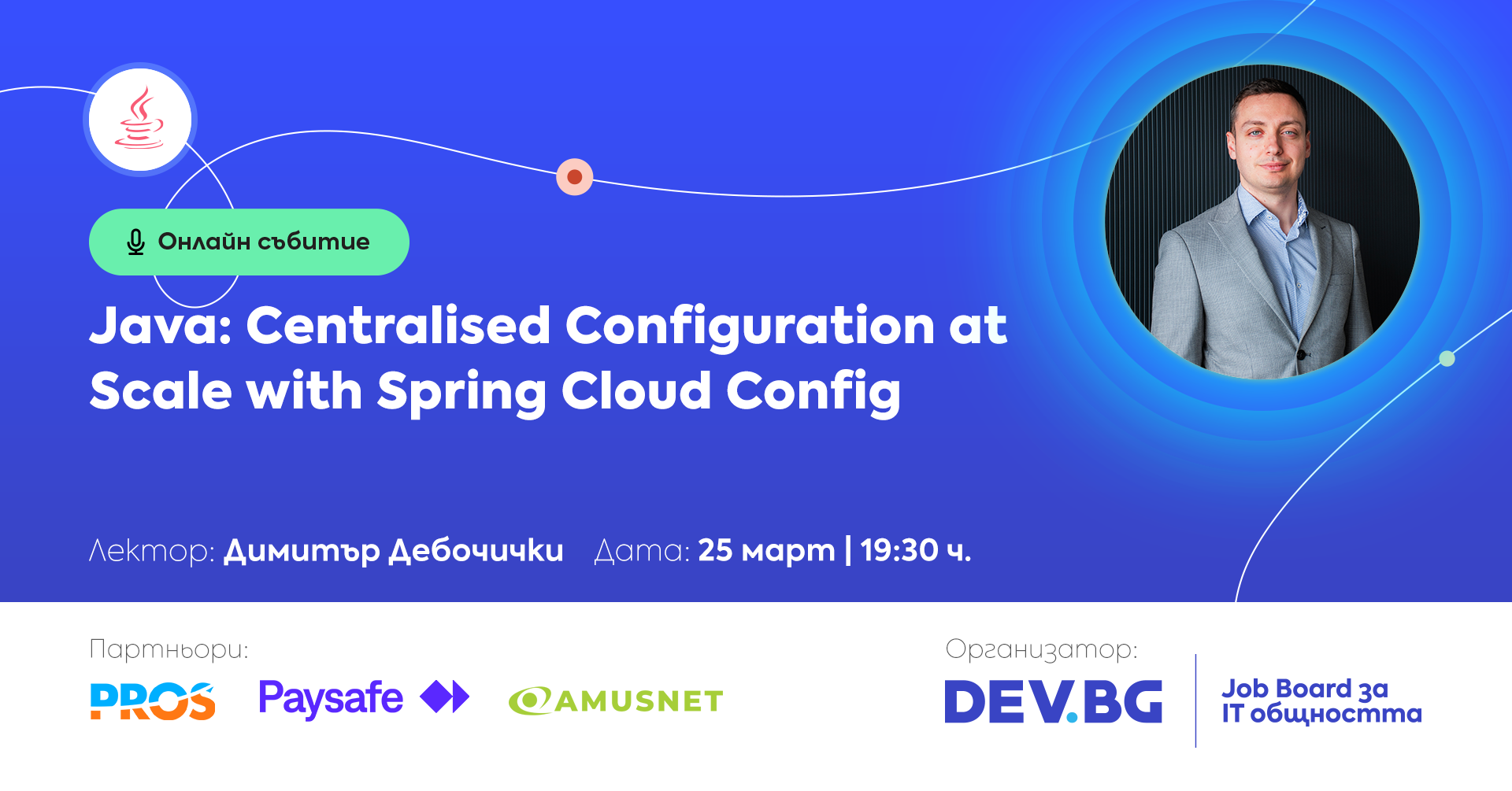 Онлайн събитие

Java: Centralised Configuration at Scale with Spring Cloud Config

Лектор: Димитър Дебочички   Дата: 25 март | 19:30 ч.

Партньори:

PROS   Paysafe   AMUSNET

Организатор:

DEV.BG

Job Board за IT общността